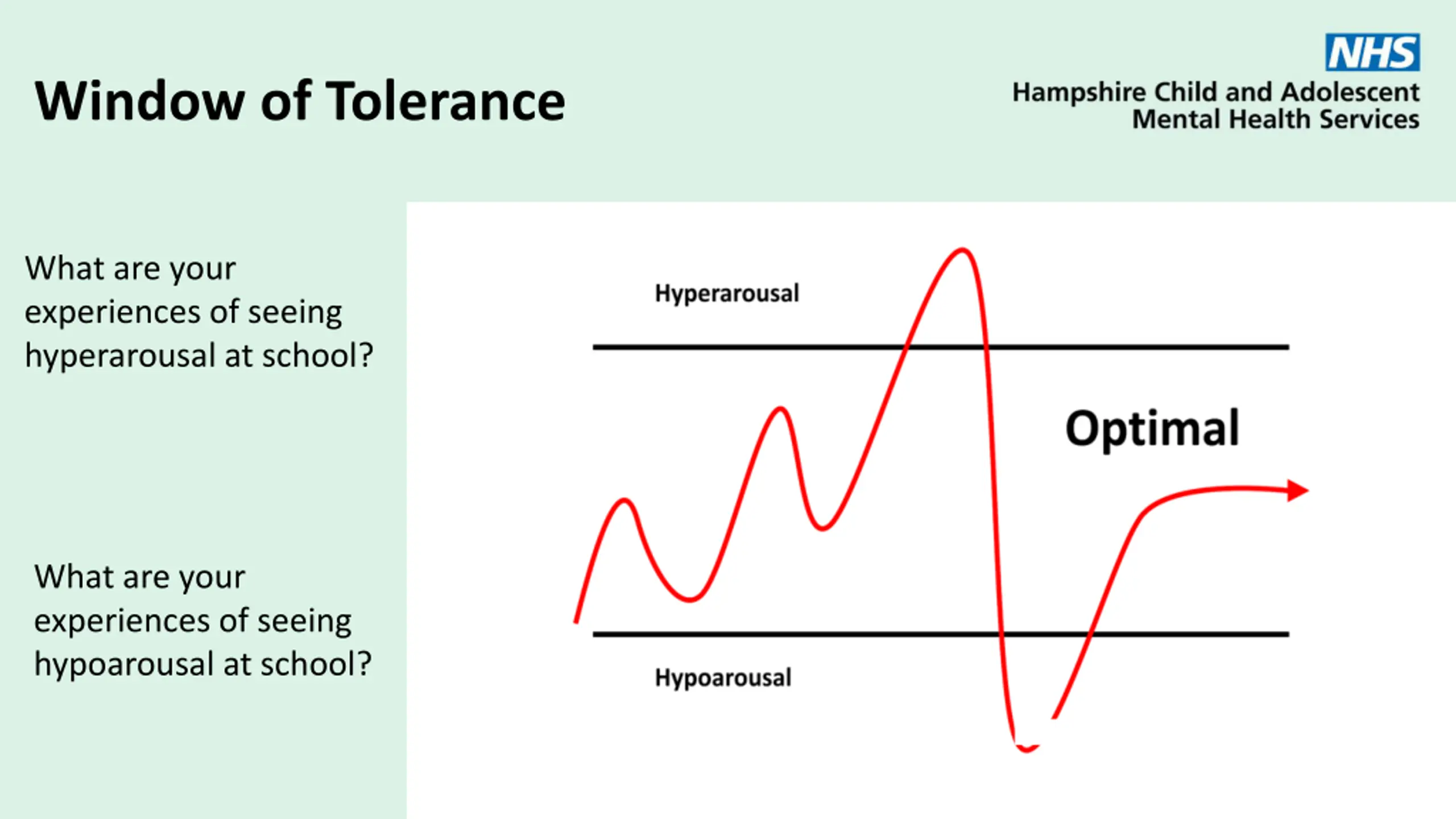 Window of Tolerance

NHS
Hampshire Child and Adolescent
Mental Health Services

What are your experiences of seeing hyperarousal at school?

What are your experiences of seeing hypoarousal at school?

Hyperarousal

Optimal

Hypoarousal